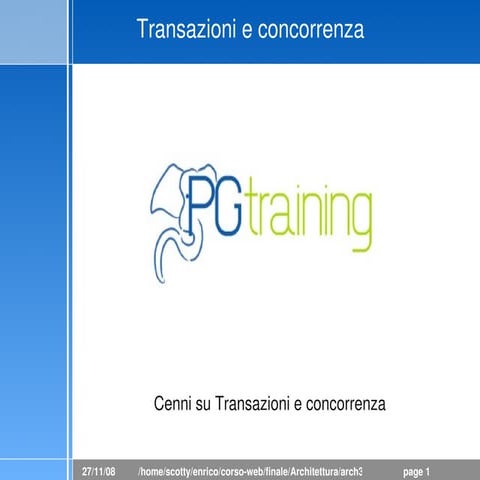 Transazioni e concorrenza

PGtraining

Cenni su Transazioni e concorrenza

27/11/08 /home/scotty/enrico/corso-web/finale/Architettura/arch3 page 1